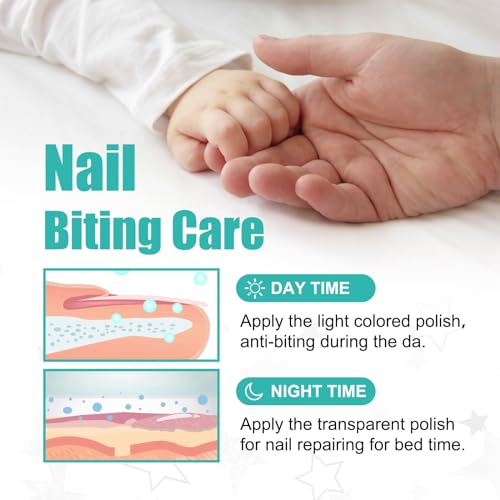 Nail
Biting Care

DAY TIME

Apply the light colored polish, anti-biting during the da.

NIGHT TIME

Apply the transparent polish for nail repairing for bed time.